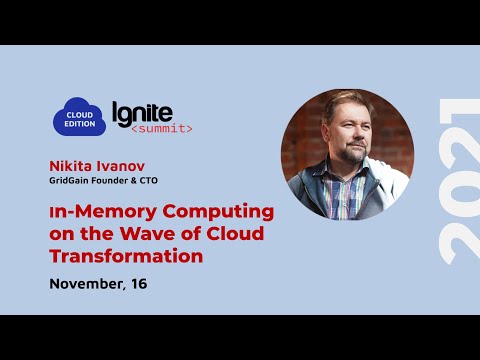 CLOUD EDITION

Ignite
<summit>

Nikita Ivanov
GridGain Founder & CTO

In-Memory Computing on the Wave of Cloud Transformation

November, 16

2021